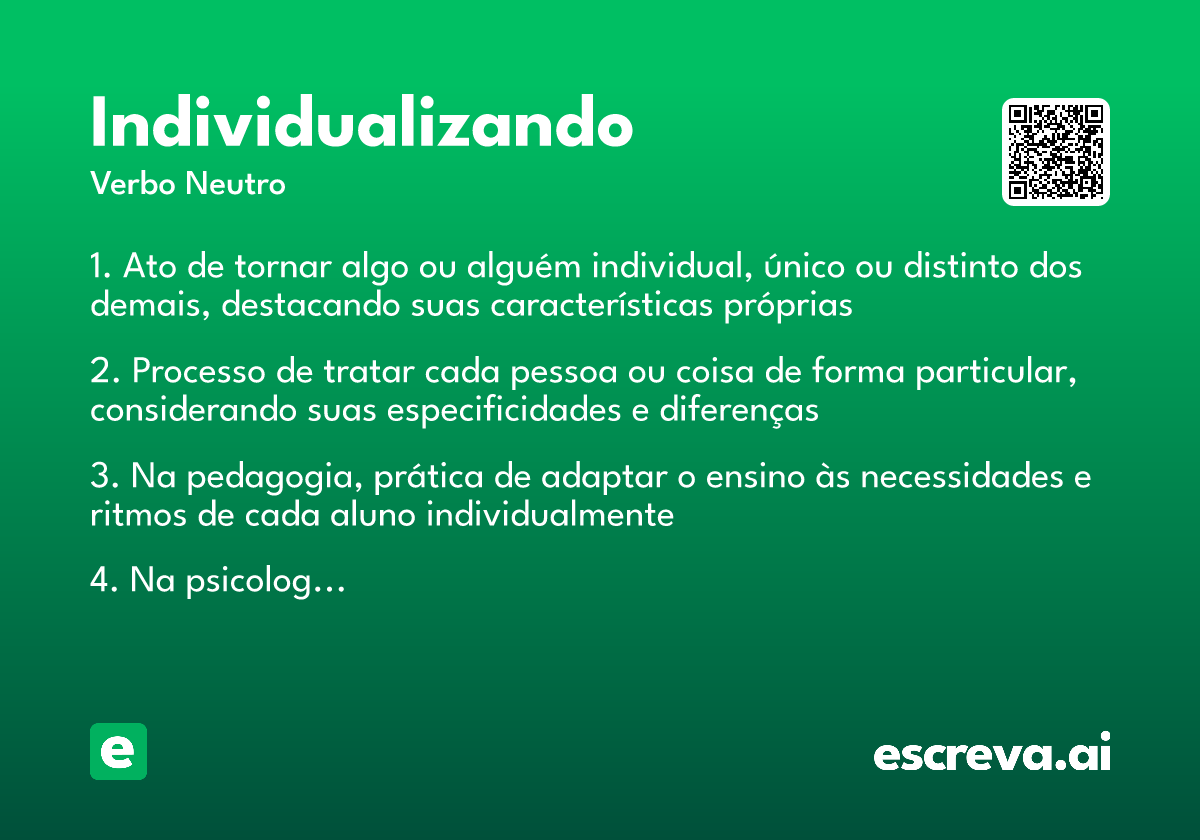 Individualizando
Verbo Neutro

1. Ato de tornar algo ou alguém individual, único ou distinto dos demais, destacando suas características próprias

2. Processo de tratar cada pessoa ou coisa de forma particular, considerando suas especificidades e diferenças

3. Na pedagogia, prática de adaptar o ensino às necessidades e ritmos de cada aluno individualmente

4. Na psicolog...

e

escreva.ai